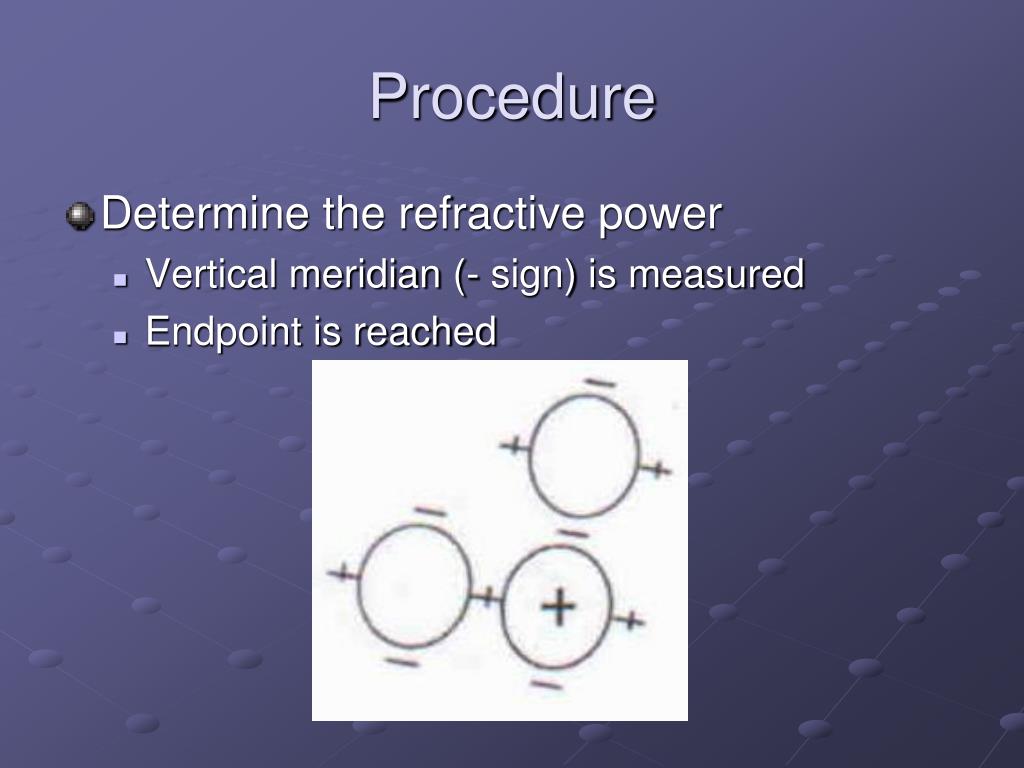 Procedure

Determine the refractive power

Vertical meridian (- sign) is measured

Endpoint is reached